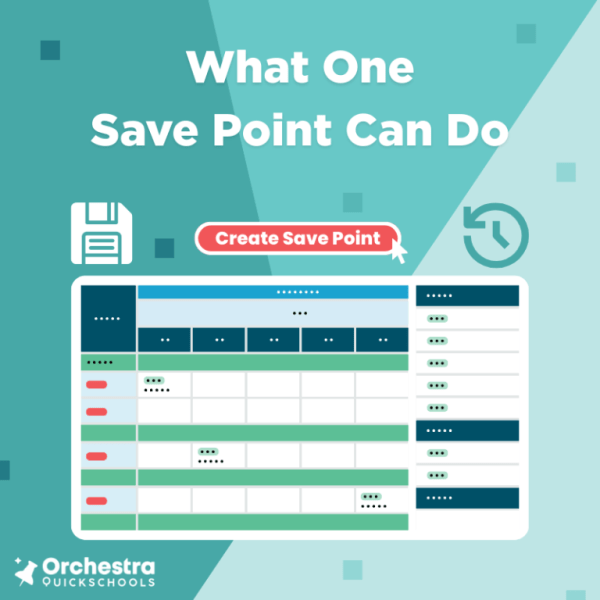 What One
Save Point Can Do

Create Save Point

Orchestra
QUICKSCHOOLS